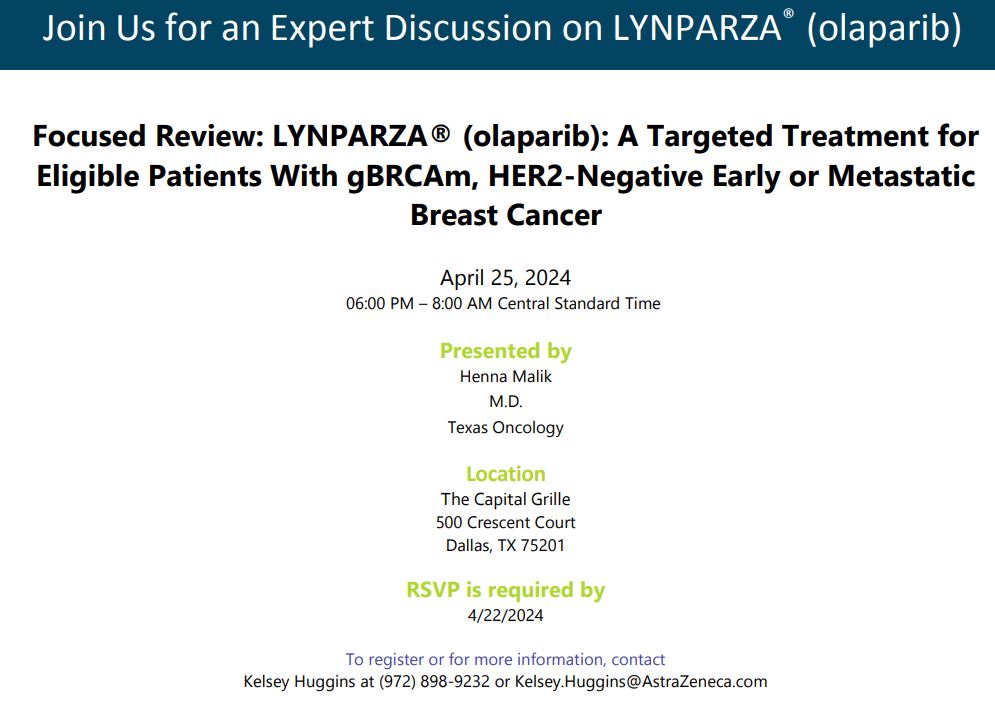 Join Us for an Expert Discussion on LYNPARZA® (olaparib)

Focused Review: LYNPARZA® (olaparib): A Targeted Treatment for Eligible Patients With gBRCAm, HER2-Negative Early or Metastatic Breast Cancer

April 25, 2024
06:00 PM – 8:00 AM Central Standard Time

Presented by
Henna Malik
M.D.
Texas Oncology

Location
The Capital Grille
500 Crescent Court
Dallas, TX 75201

RSVP is required by
4/22/2024

To register or for more information, contact
Kelsey Huggins at (972) 898-9232 or Kelsey.Huggins@AstraZeneca.com